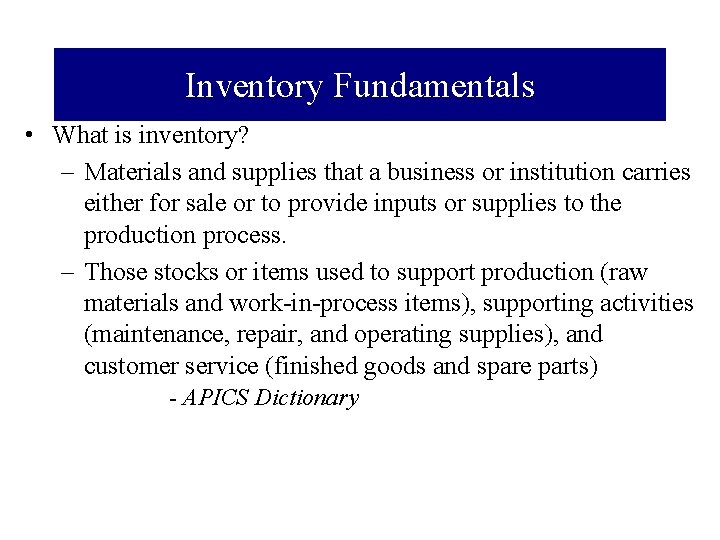 Inventory Fundamentals

• What is inventory?

– Materials and supplies that a business or institution carries either for sale or to provide inputs or supplies to the production process.

– Those stocks or items used to support production (raw materials and work-in-process items), supporting activities (maintenance, repair, and operating supplies), and customer service (finished goods and spare parts)

- APICS Dictionary